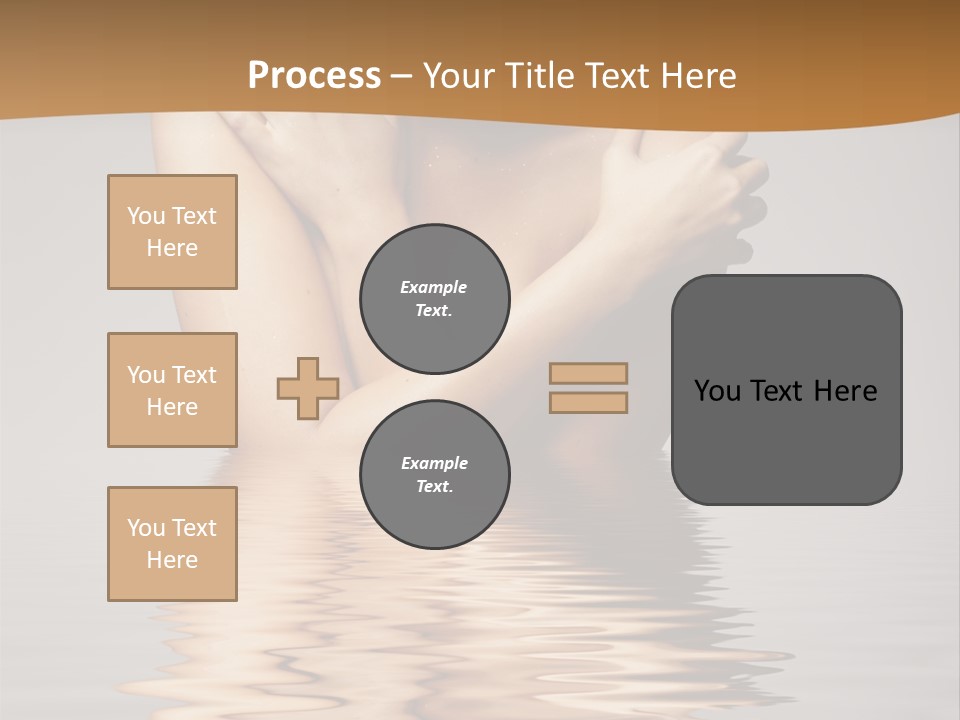 Process – Your Title Text Here

You Text Here

You Text Here

You Text Here

Example Text.

Example Text.

You Text Here